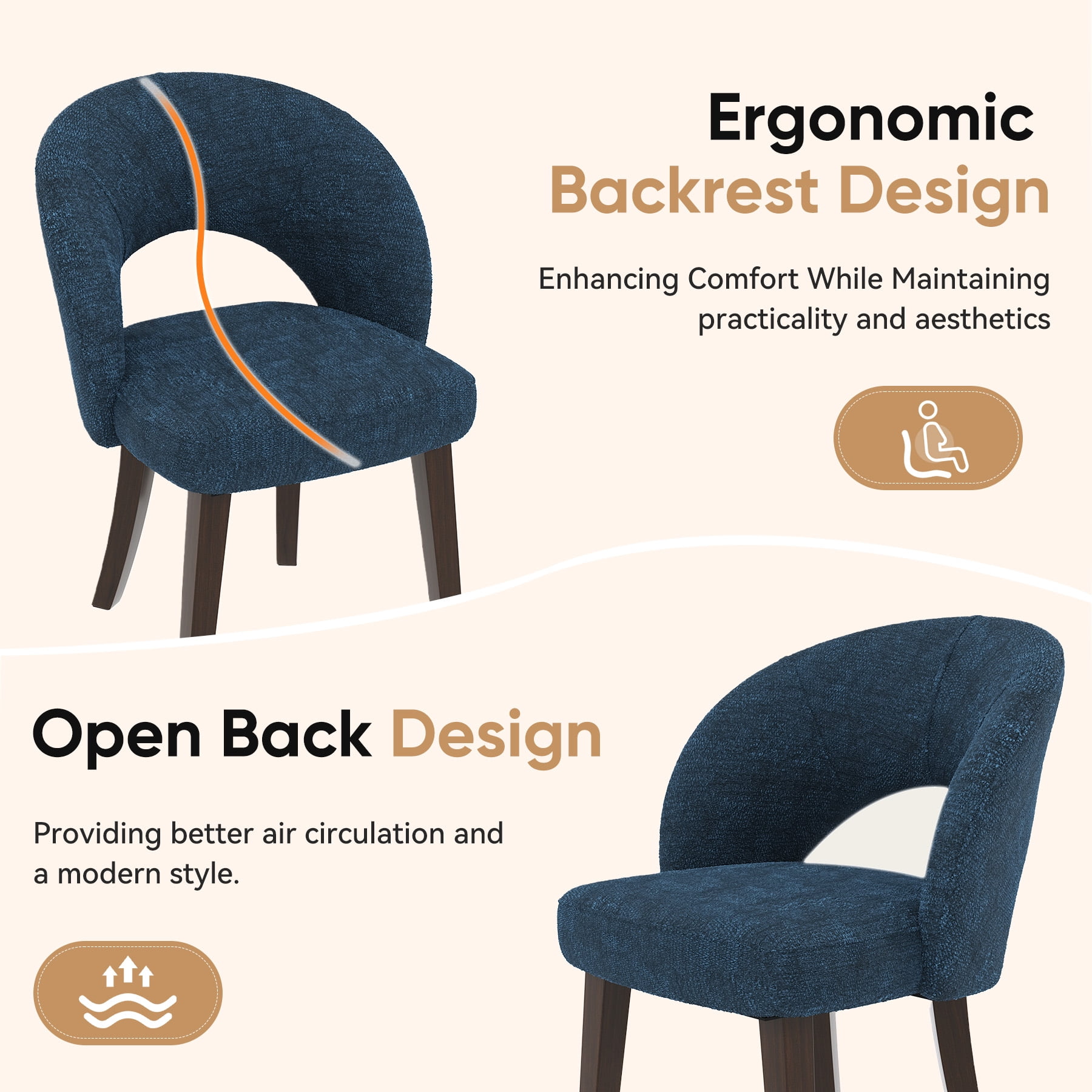 Ergonomic
Backrest Design

Enhancing Comfort While Maintaining practicality and aesthetics

Open Back Design

Providing better air circulation and a modern style.